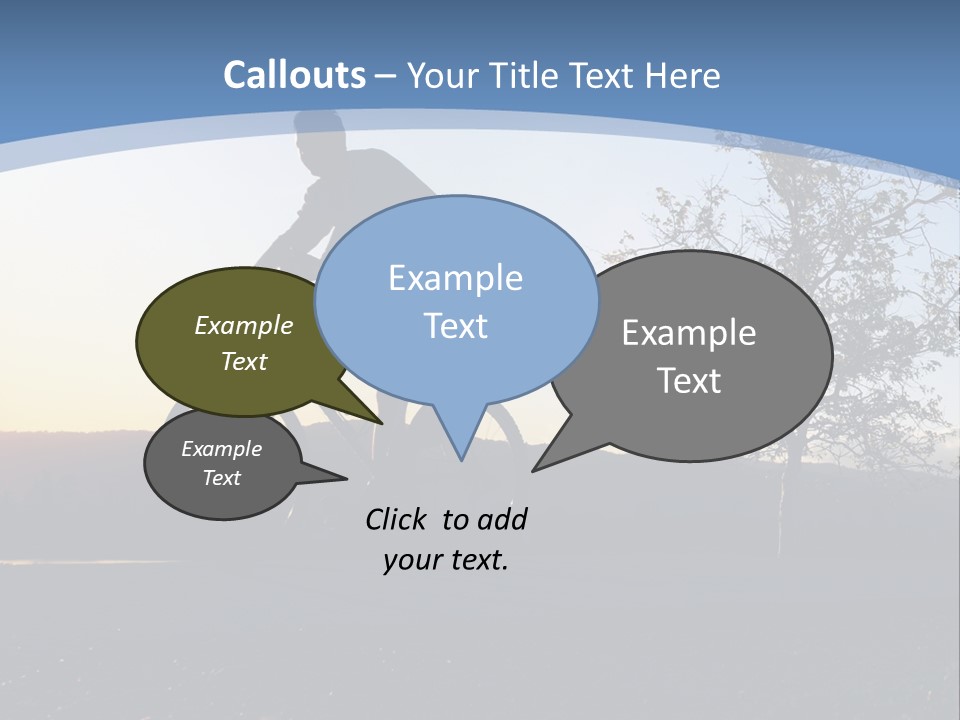 Callouts – Your Title Text Here

Example Text

Example Text

Example Text

Example Text

Click to add your text.